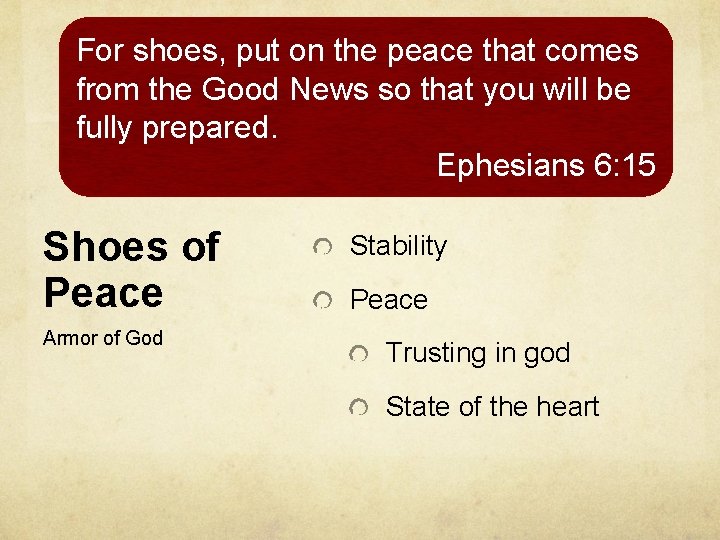 For shoes, put on the peace that comes from the Good News so that you will be fully prepared.

Ephesians 6:15

Shoes of Peace

Armor of God

Stability

Peace

Trusting in god

State of the heart